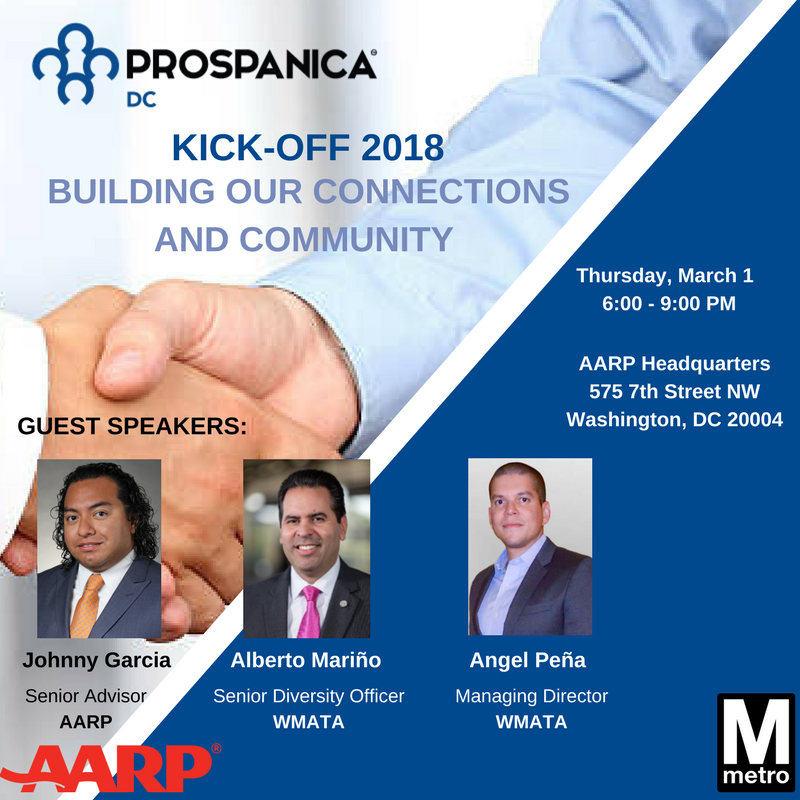 PROSPANICA®
DC

KICK-OFF 2018
BUILDING OUR CONNECTIONS AND COMMUNITY

Thursday, March 1
6:00 - 9:00 PM

AARP Headquarters
575 7th Street NW
Washington, DC 20004

GUEST SPEAKERS:

Johnny Garcia
Senior Advisor
AARP

Alberto Mariño
Senior Diversity Officer
WMATA

Angel Peña
Managing Director
WMATA

AARP®

M
metro